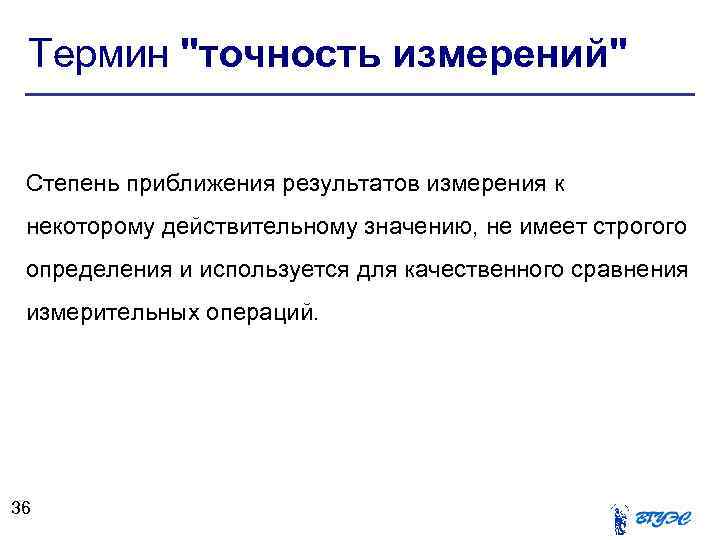 Термин "точность измерений"

Степень приближения результатов измерения к некоторому действительному значению, не имеет строгого определения и используется для качественного сравнения измерительных операций.

36

ВГУЭС